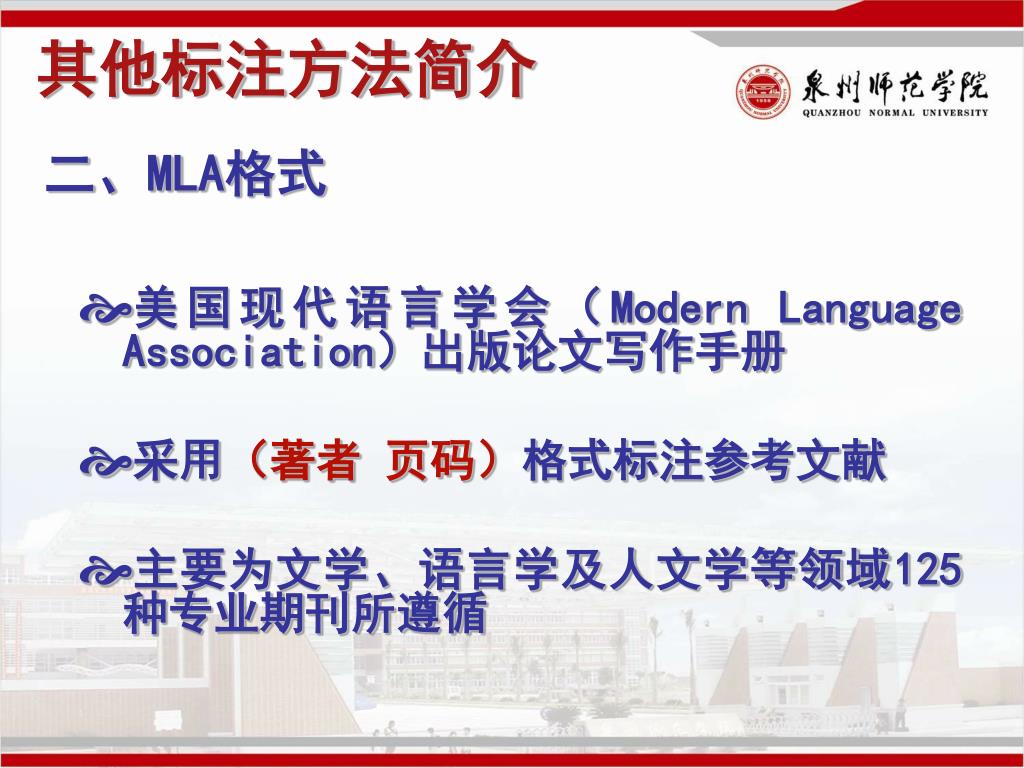 其他标注方法简介

泉州师范学院
QUANZHOU NORMAL UNIVERSITY

二、MLA格式

美国现代语言学会（Modern Language Association）出版论文写作手册

采用（著者 页码）格式标注参考文献

主要为文学、语言学及人文学等领域125种专业期刊所遵循